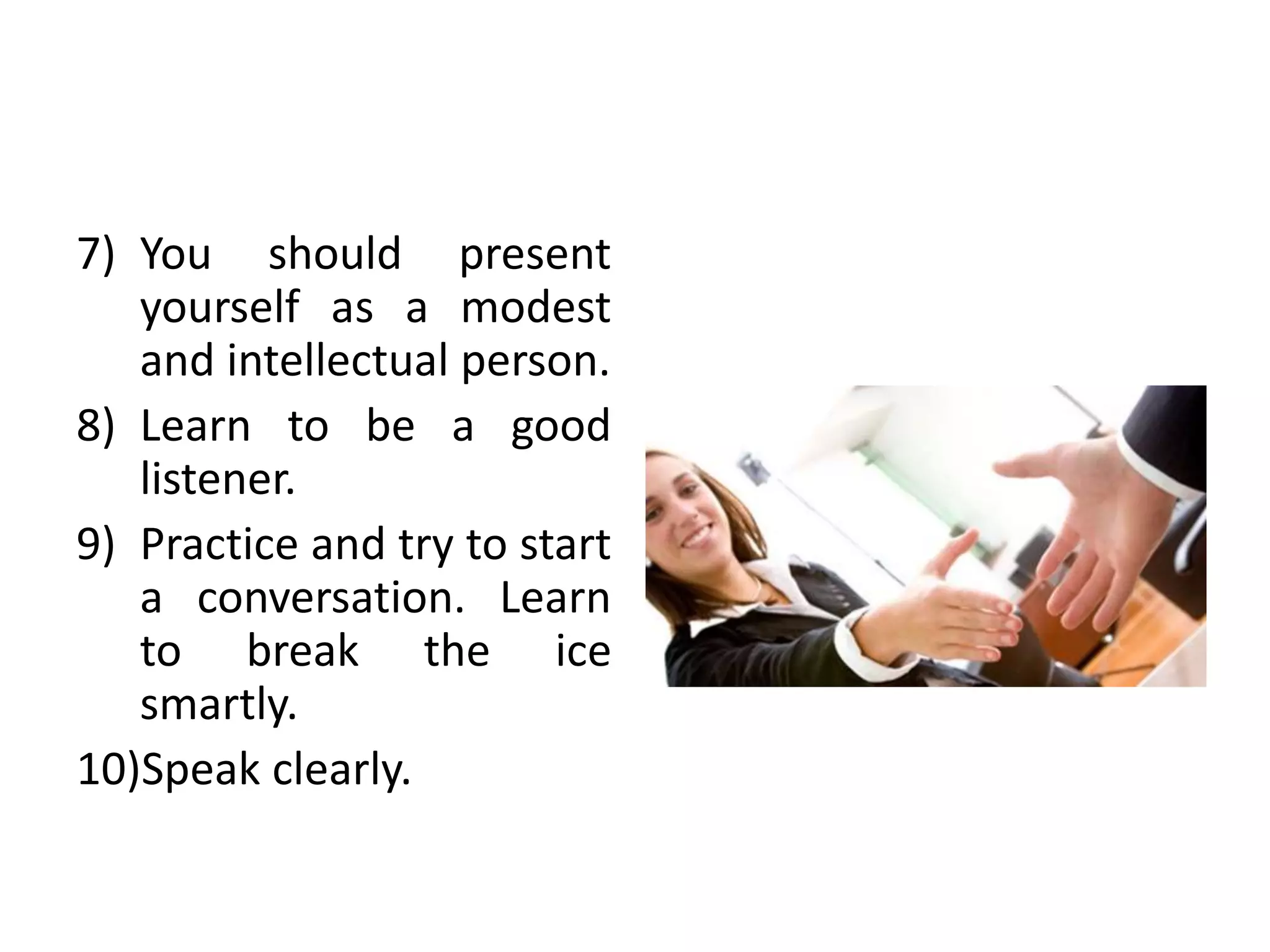 7) You should present yourself as a modest and intellectual person.

8) Learn to be a good listener.

9) Practice and try to start a conversation. Learn to break the ice smartly.

10)Speak clearly.